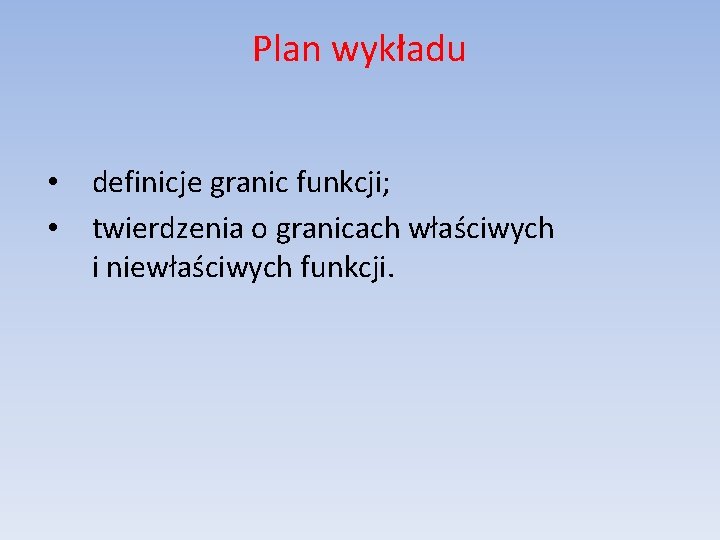 Plan wykładu

• definicje granic funkcji;
• twierdzenia o granicach właściwych i niewłaściwych funkcji.